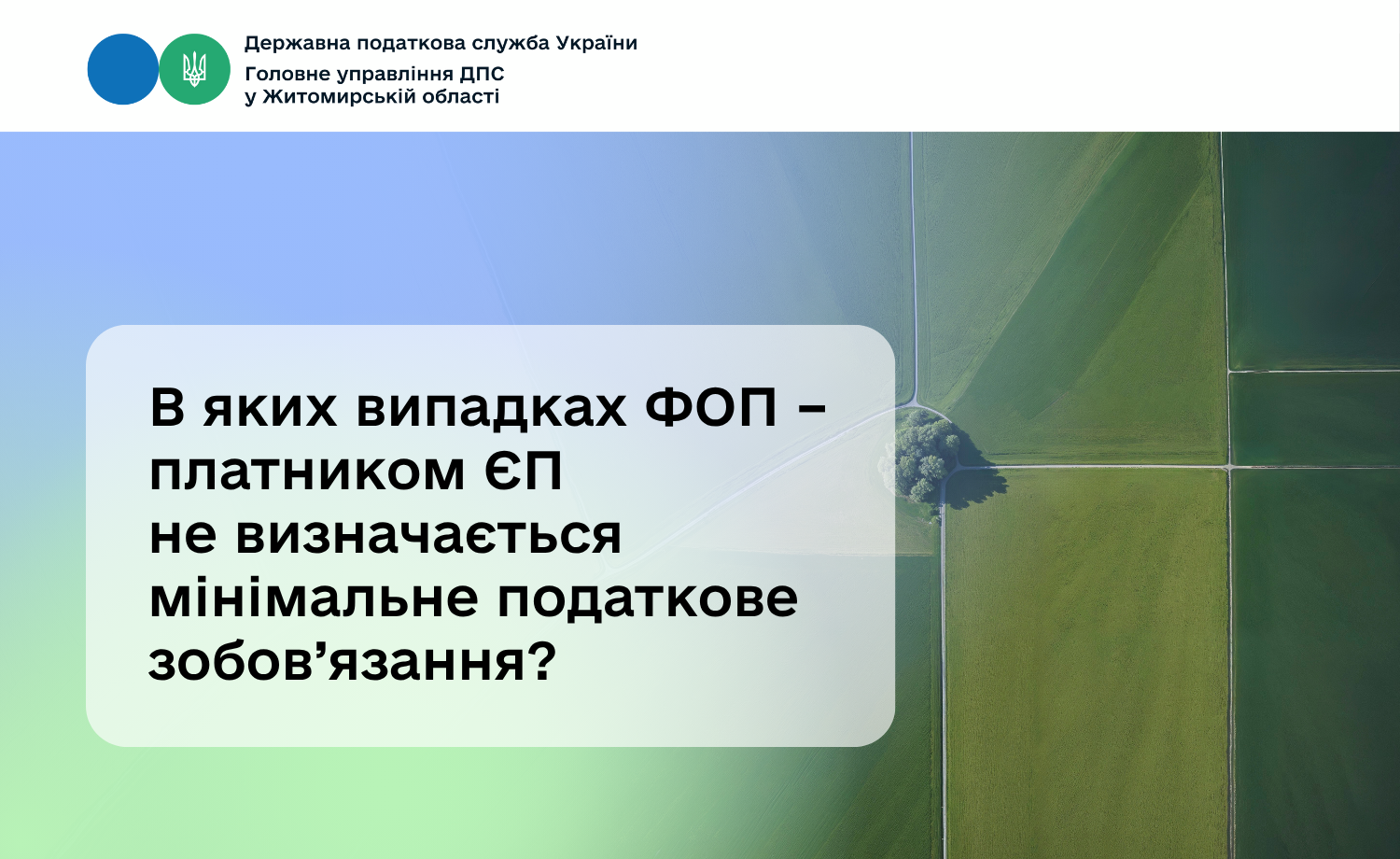 Державна податкова служба України
Головне управління ДПС
у Житомирській області

В яких випадках ФОП – платником ЄП не визначається мінімальне податкове зобов’язання?